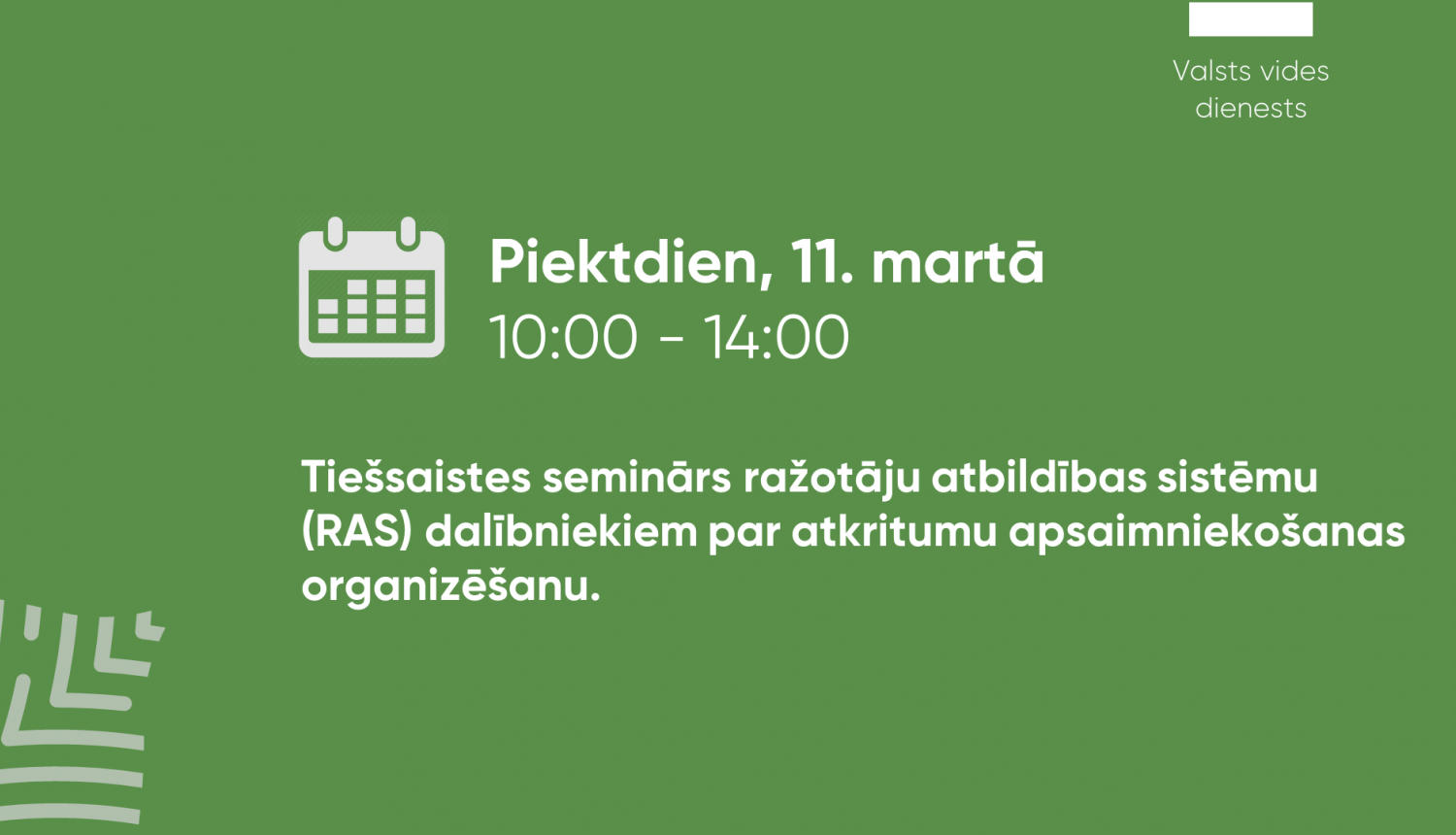 Valsts vides dienests

Piektdien, 11. martā
10:00 - 14:00

Tiešsaistes seminārs ražotāju atbildības sistēmu (RAS) dalībniekiem par atkritumu apsaimniekošanas organizēšanu.